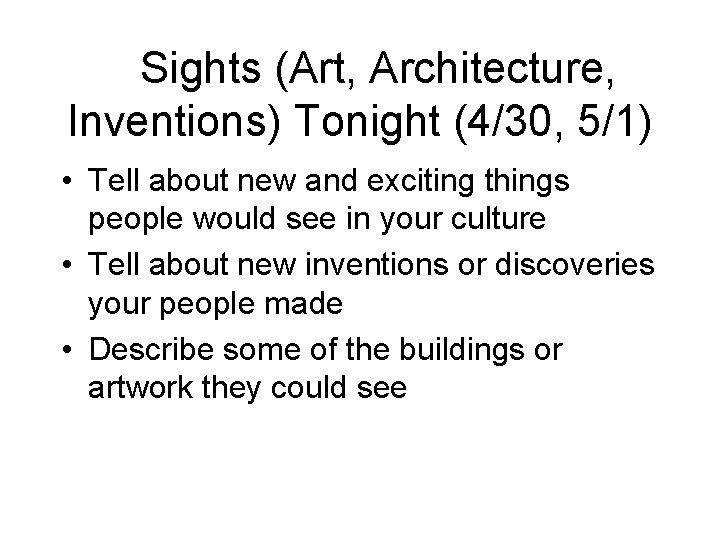 Sights (Art, Architecture, Inventions) Tonight (4/30, 5/1)

• Tell about new and exciting things people would see in your culture
• Tell about new inventions or discoveries your people made
• Describe some of the buildings or artwork they could see